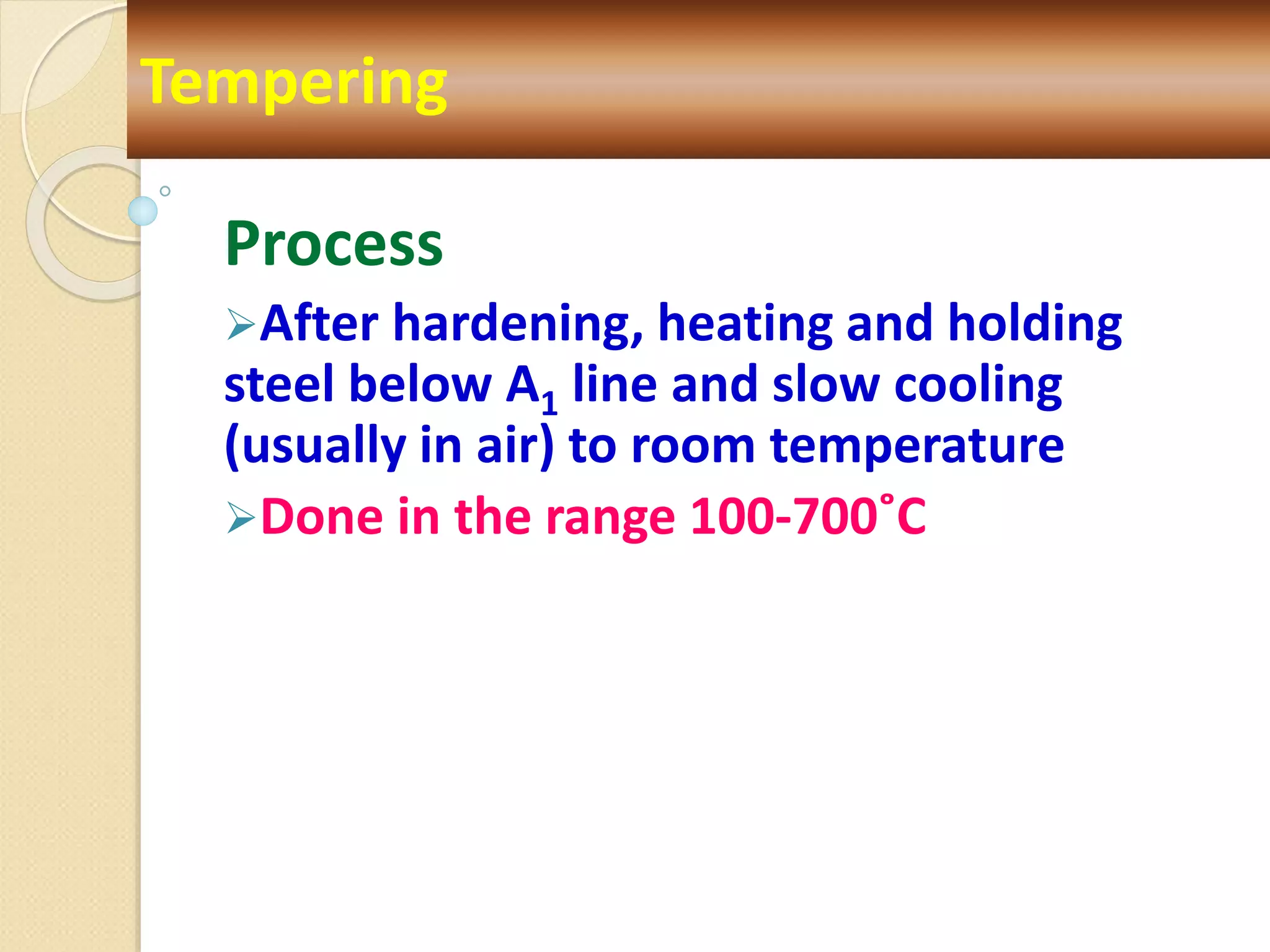 Tempering

Process

➢After hardening, heating and holding steel below $A_1$ line and slow cooling (usually in air) to room temperature

➢Done in the range 100-700˚C